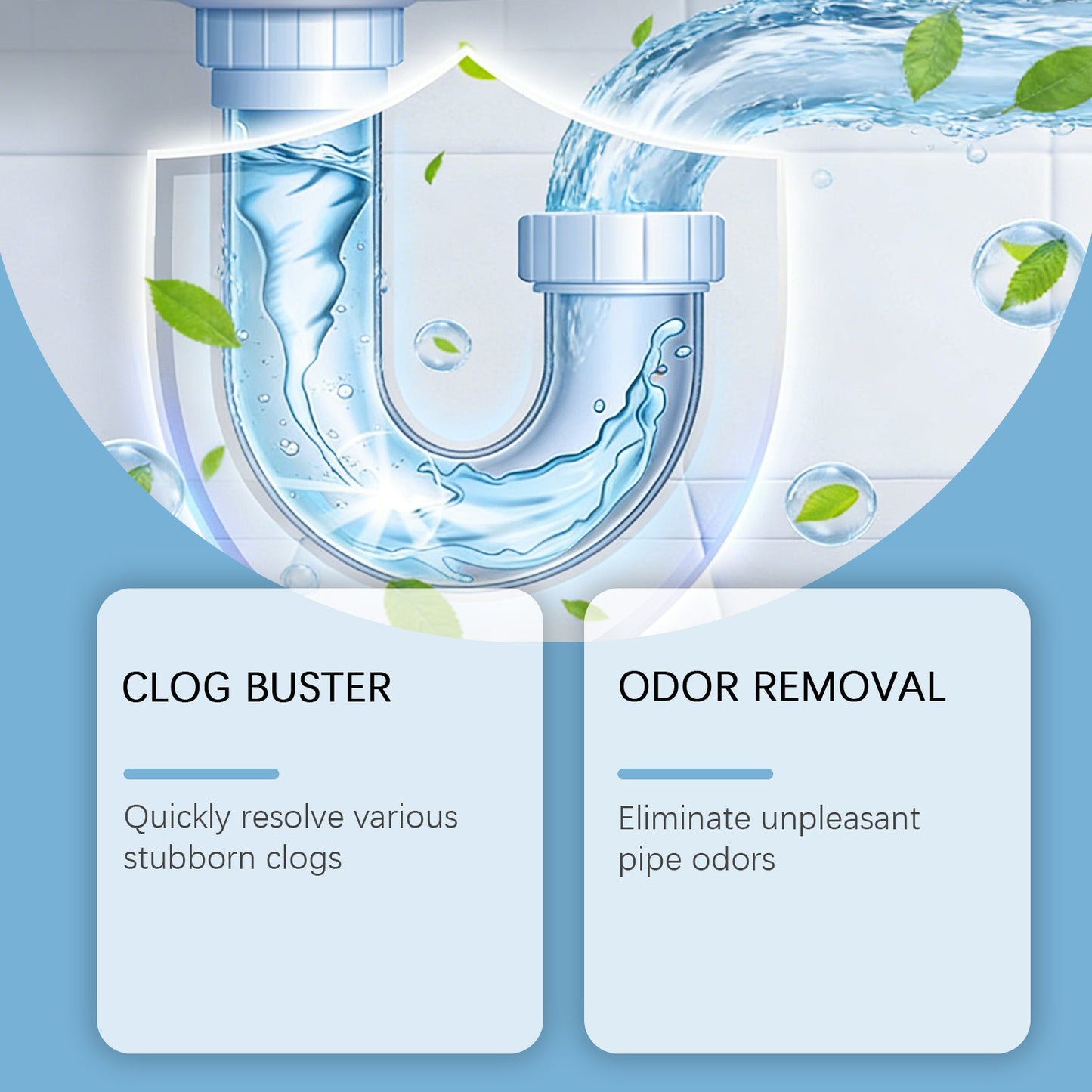 CLOG BUSTER

Quickly resolve various stubborn clogs

ODOR REMOVAL

Eliminate unpleasant pipe odors